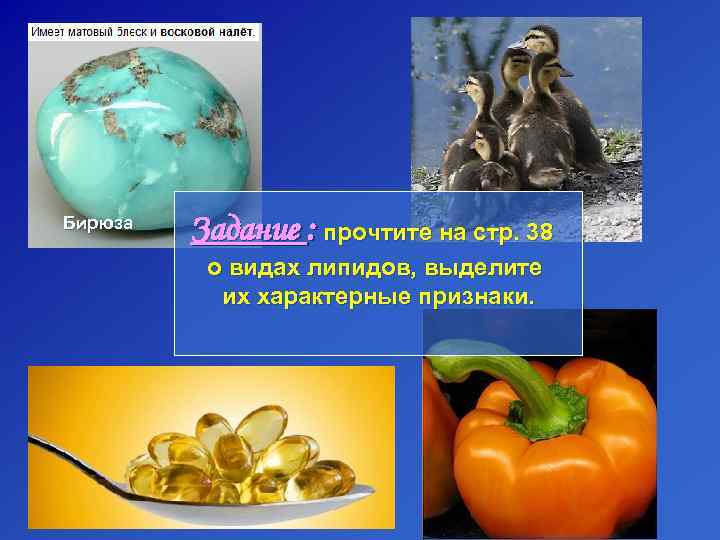 Имеет матовый блеск и восковой налёт.

Бирюза

Задание : прочтите на стр. 38 о видах липидов, выделите их характерные признаки.